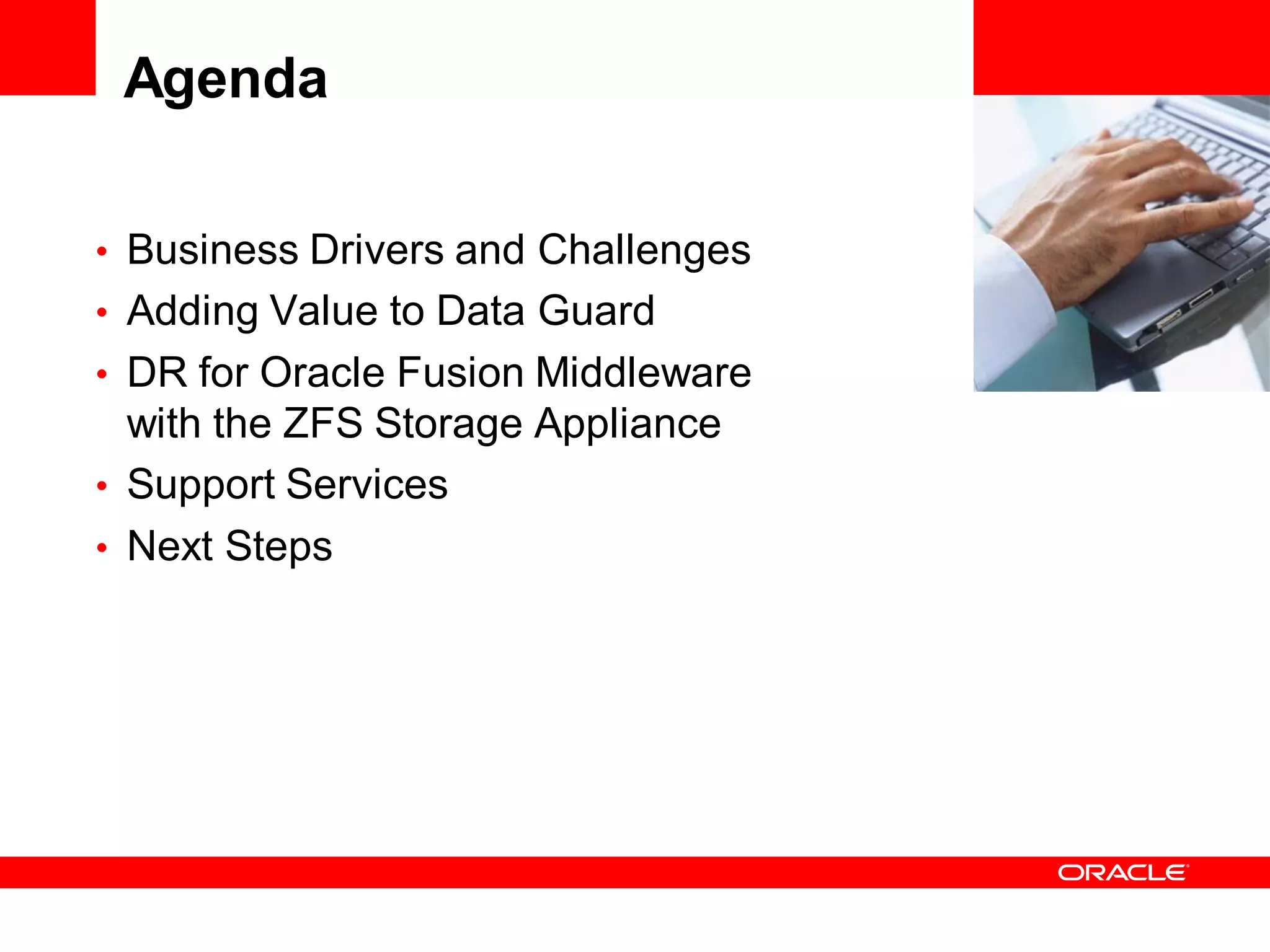 Agenda

• Business Drivers and Challenges
• Adding Value to Data Guard
• DR for Oracle Fusion Middleware with the ZFS Storage Appliance
• Support Services
• Next Steps

ORACLE